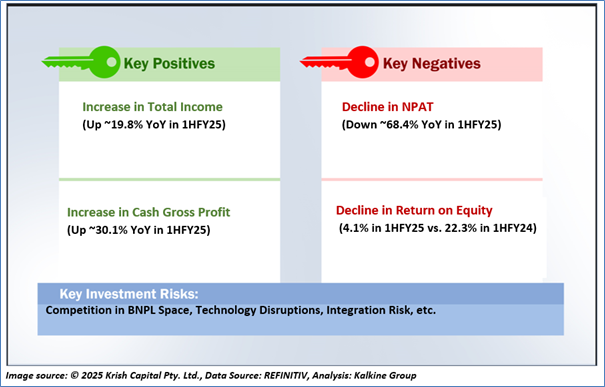 Key Positives

Increase in Total Income
(Up ~19.8% YoY in 1HFY25)

Increase in Cash Gross Profit
(Up ~30.1% YoY in 1HFY25)

Key Negatives

Decline in NPAT
(Down ~68.4% YoY in 1HFY25)

Decline in Return on Equity
(4.1% in 1HFY25 vs. 22.3% in 1HFY24)

Key Investment Risks:
Competition in BNPL Space, Technology Disruptions, Integration Risk, etc.

Image source: © 2025 Krish Capital Pty. Ltd., Data Source: REFINITIV, Analysis: Kalkine Group